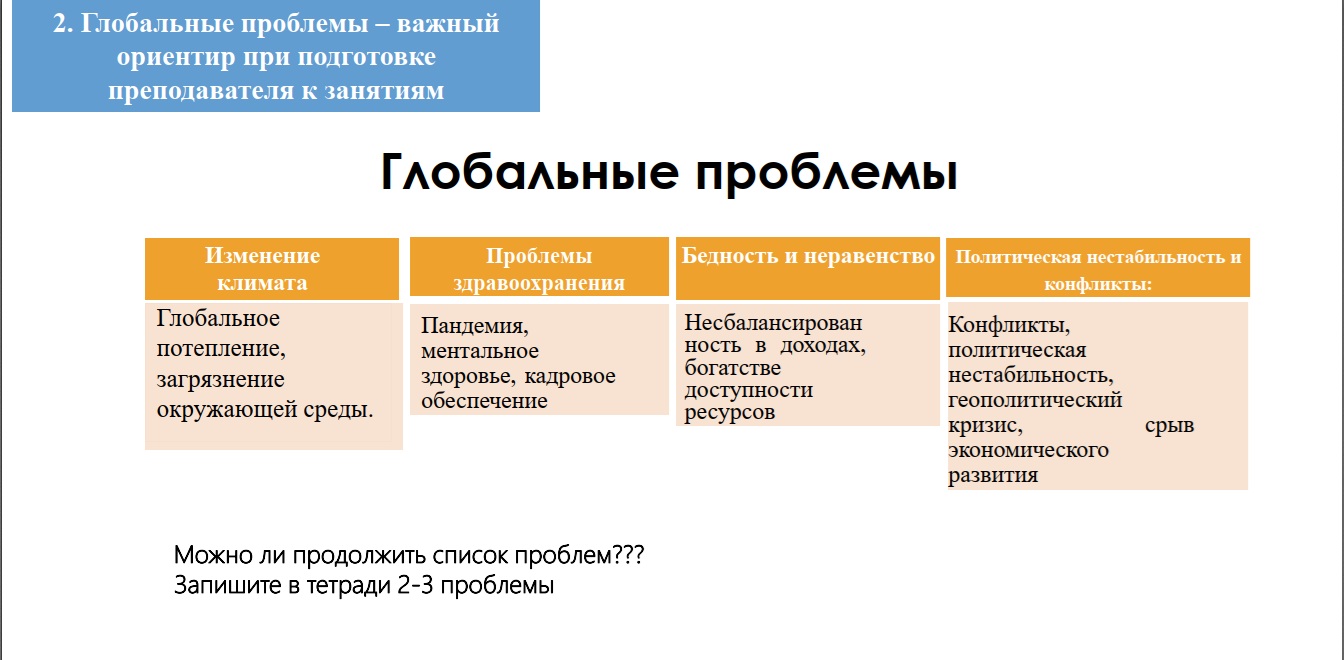 2. Глобальные проблемы – важный ориентир при подготовке преподавателя к занятиям

Глобальные проблемы

| Изменение климата | Проблемы здравоохранения | Бедность и неравенство | Политическая нестабильность и конфликты: |
|---|---|---|---|
| Глобальное потепление, загрязнение окружающей среды. | Пандемия, ментальное здоровье, кадровое обеспечение | Несбалансированность в доходах, богатстве доступности ресурсов | Конфликты, политическая нестабильность, геополитический кризис, срыв экономического развития |

Можно ли продолжить список проблем???
Запишите в тетради 2-3 проблемы